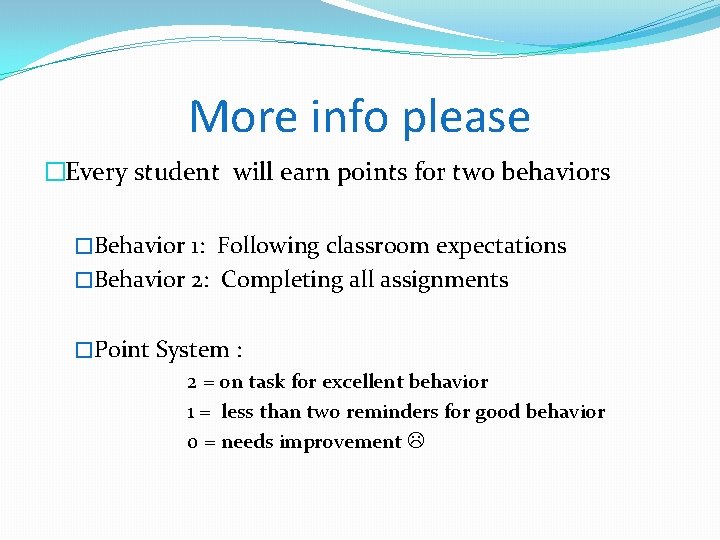 More info please

□Every student will earn points for two behaviors

□Behavior 1: Following classroom expectations
□Behavior 2: Completing all assignments

□Point System :
2 = on task for excellent behavior
1 = less than two reminders for good behavior
0 = needs improvement ☹